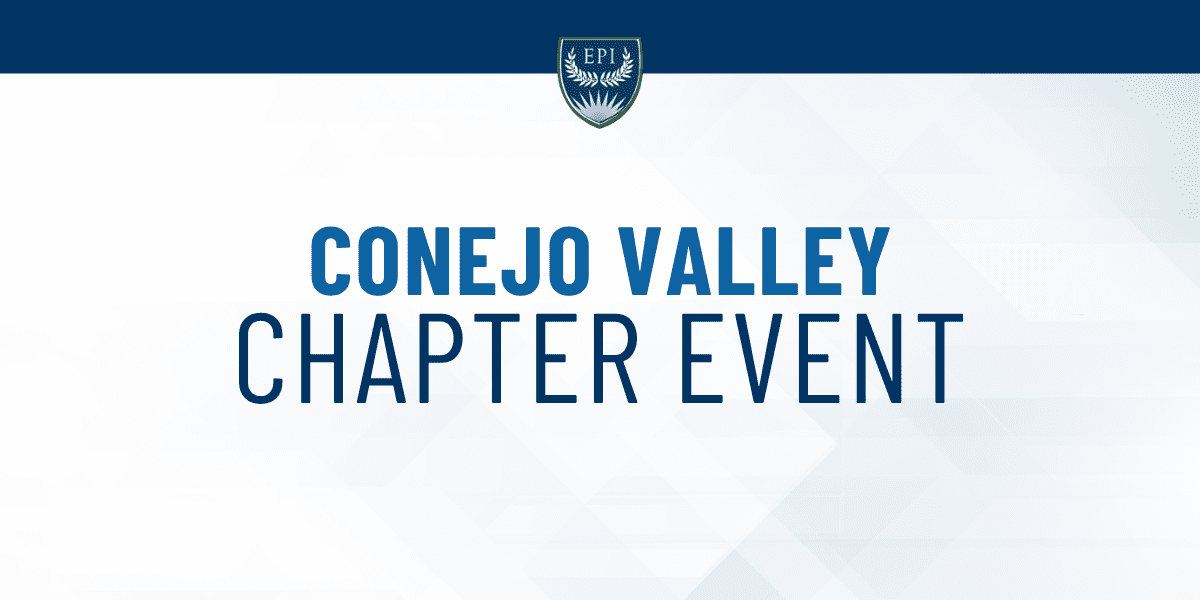 EPI

CONEJO VALLEY
CHAPTER EVENT